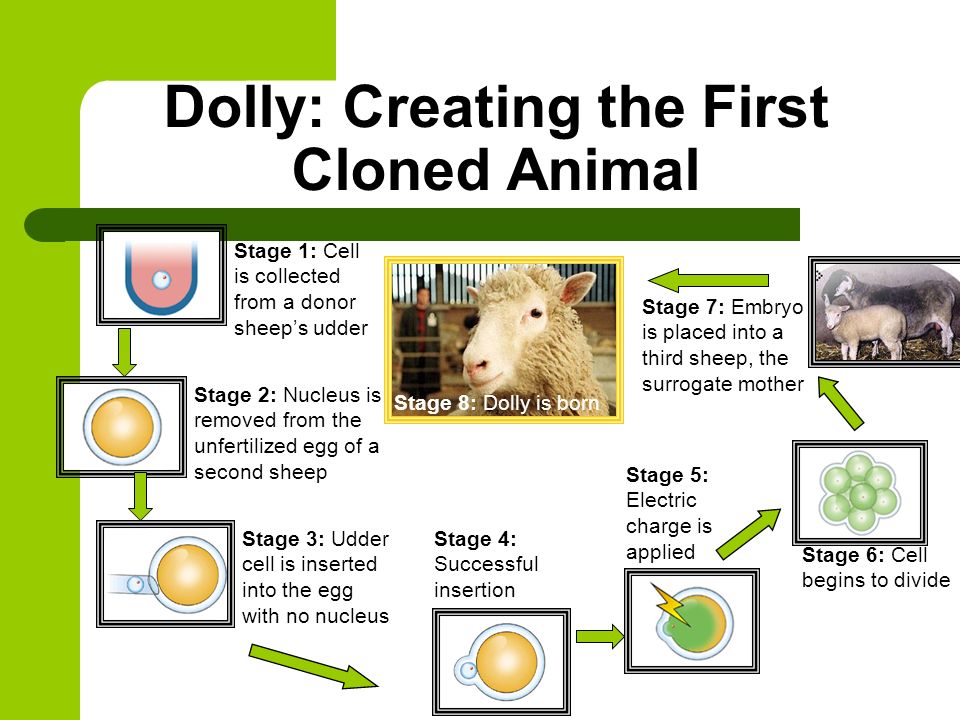 Dolly: Creating the First Cloned Animal

Stage 1: Cell is collected from a donor sheep's udder

Stage 2: Nucleus is removed from the unfertilized egg of a second sheep

Stage 3: Udder cell is inserted into the egg with no nucleus

Stage 4: Successful insertion

Stage 5: Electric charge is applied

Stage 6: Cell begins to divide

Stage 7: Embryo is placed into a third sheep, the surrogate mother

Stage 8: Dolly is born